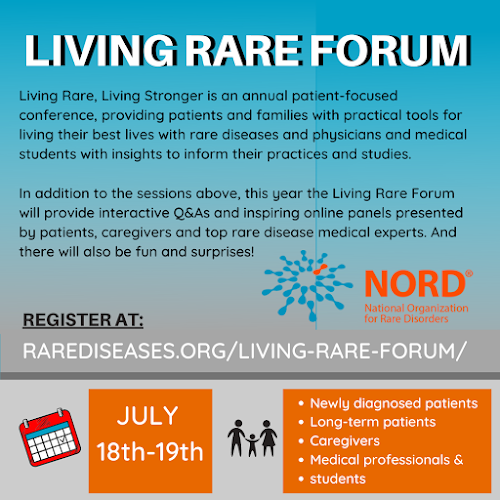 LIVING RARE FORUM

Living Rare, Living Stronger is an annual patient-focused conference, providing patients and families with practical tools for living their best lives with rare diseases and physicians and medical students with insights to inform their practices and studies.

In addition to the sessions above, this year the Living Rare Forum will provide interactive Q&As and inspiring online panels presented by patients, caregivers and top rare disease medical experts. And there will also be fun and surprises!

NORD®
National Organization for Rare Disorders

REGISTER AT:

RAREDISEASES.ORG/LIVING-RARE-FORUM/

JULY 18th-19th

• Newly diagnosed patients
• Long-term patients
• Caregivers
• Medical professionals &
• students